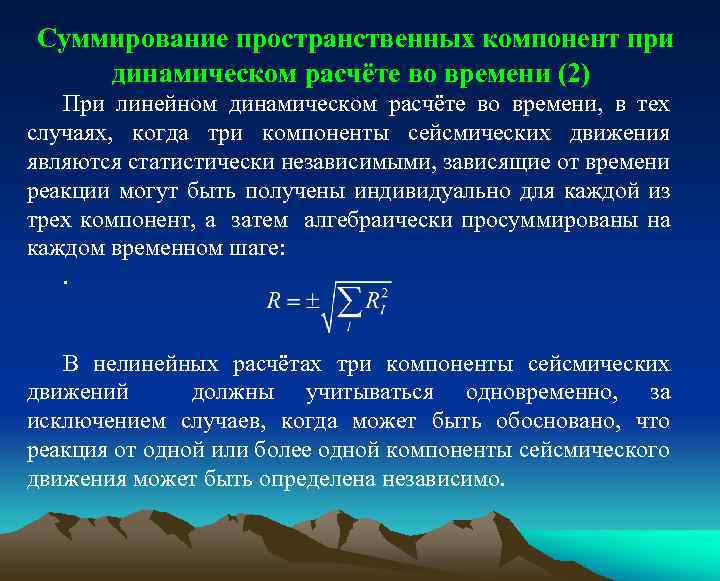 Суммирование пространственных компонент при динамическом расчёте во времени (2)

При линейном динамическом расчёте во времени, в тех случаях, когда три компоненты сейсмических движения являются статистически независимыми, зависящие от времени реакции могут быть получены индивидуально для каждой из трех компонент, а затем алгебраически просуммированы на каждом временном шаге:

.

$R = \pm\sqrt{\sum_{i} R_i^2}$

В нелинейных расчётах три компоненты сейсмических движений должны учитываться одновременно, за исключением случаев, когда может быть обосновано, что реакция от одной или более одной компоненты сейсмического движения может быть определена независимо.